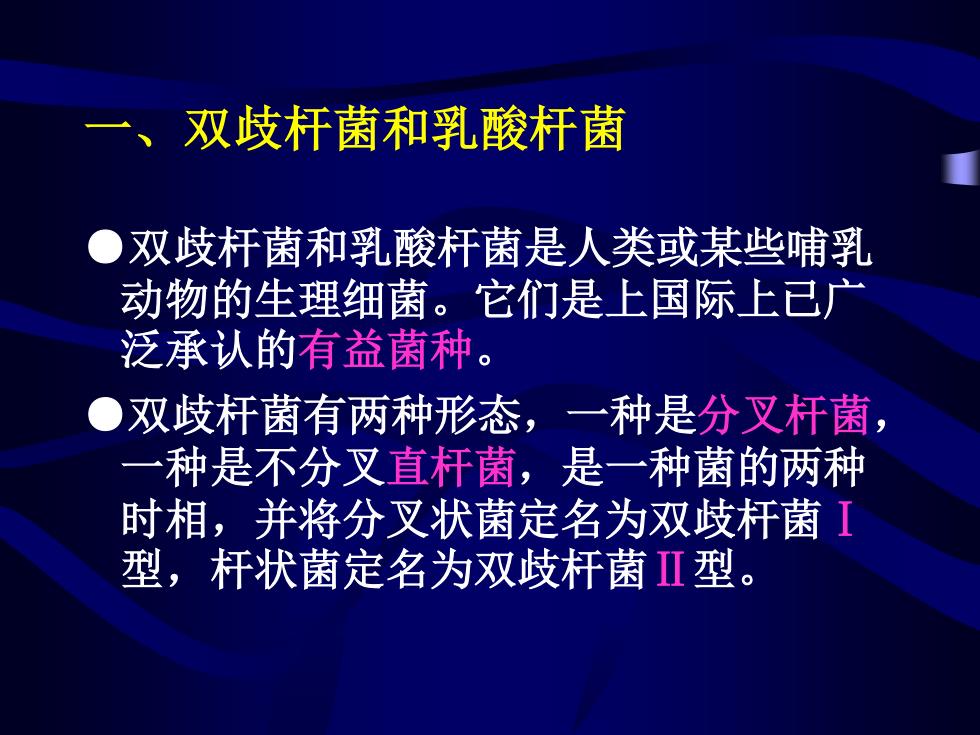 一、双歧杆菌和乳酸杆菌

●双歧杆菌和乳酸杆菌是人类或某些哺乳动物的生理细菌。它们是上国际上已广泛承认的有益菌种。

●双歧杆菌有两种形态，一种是分叉杆菌，一种是不分叉直杆菌，是一种菌的两种时相，并将分叉状菌定名为双歧杆菌Ⅰ型，杆状菌定名为双歧杆菌Ⅱ型。